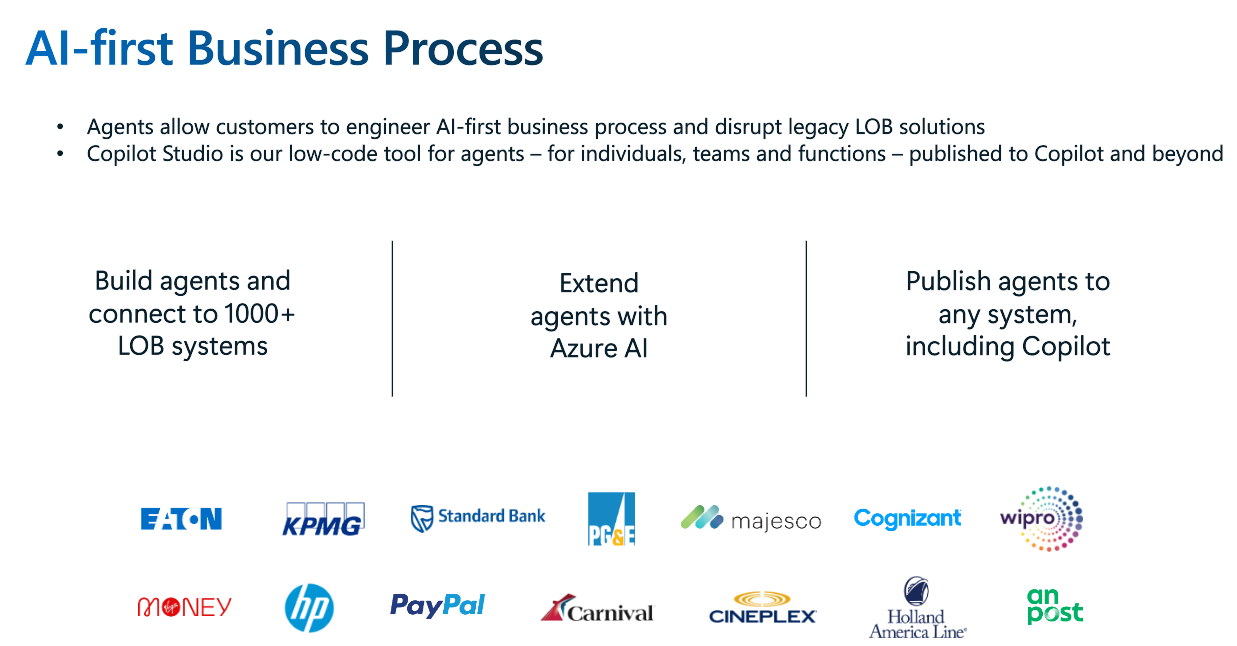 AI-first Business Process

• Agents allow customers to engineer AI-first business process and disrupt legacy LOB solutions
• Copilot Studio is our low-code tool for agents – for individuals, teams and functions – published to Copilot and beyond

Build agents and connect to 1000+ LOB systems

Extend agents with Azure AI

Publish agents to any system, including Copilot

EATON
KPMG
Standard Bank
PG&E
majesco
Cognizant
wipro

MONEY
hp
PayPal
Carnival
CINEPLEX
Holland America Line
an post